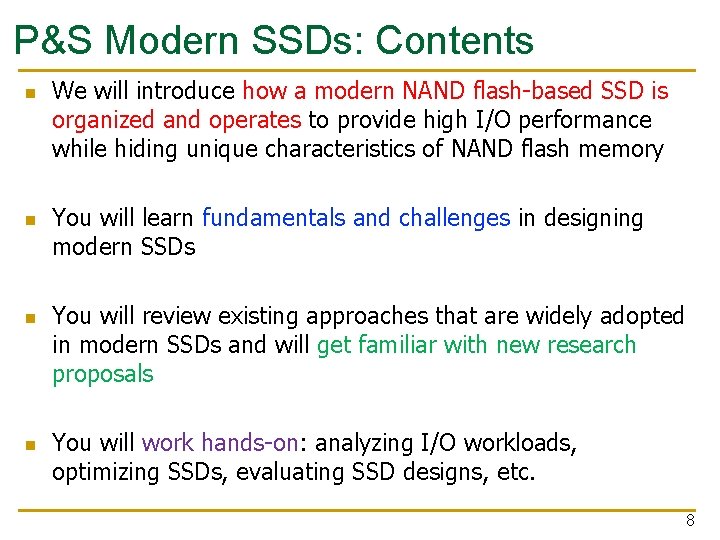 P&S Modern SSDs: Contents

- We will introduce how a modern NAND flash-based SSD is organized and operates to provide high I/O performance while hiding unique characteristics of NAND flash memory

- You will learn fundamentals and challenges in designing modern SSDs

- You will review existing approaches that are widely adopted in modern SSDs and will get familiar with new research proposals

- You will work hands-on: analyzing I/O workloads, optimizing SSDs, evaluating SSD designs, etc.

8